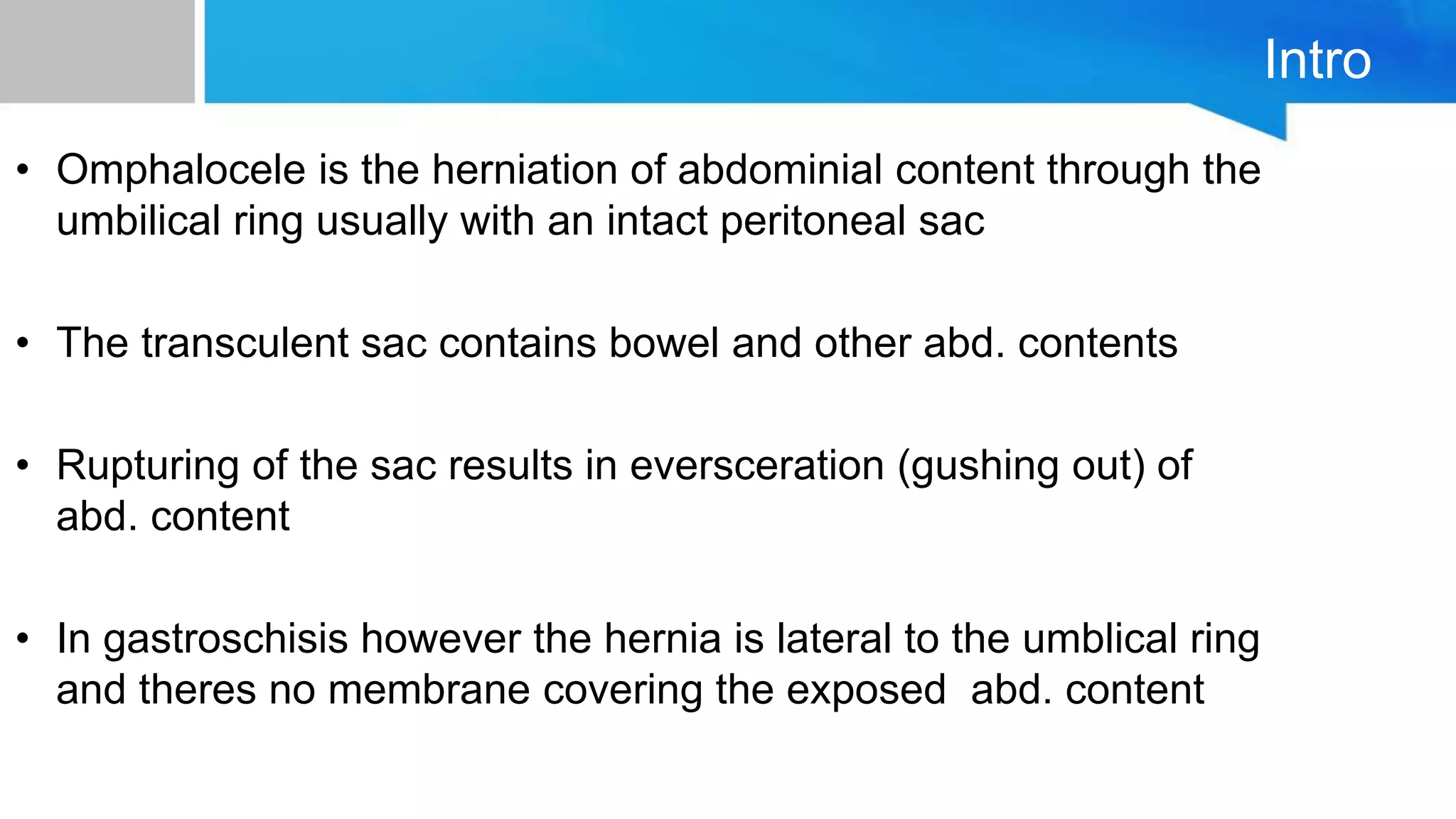 Intro

• Omphalocele is the herniation of abdominial content through the umbilical ring usually with an intact peritoneal sac

• The transculent sac contains bowel and other abd. contents

• Rupturing of the sac results in eversceration (gushing out) of abd. content

• In gastroschisis however the hernia is lateral to the umblical ring and theres no membrane covering the exposed abd. content